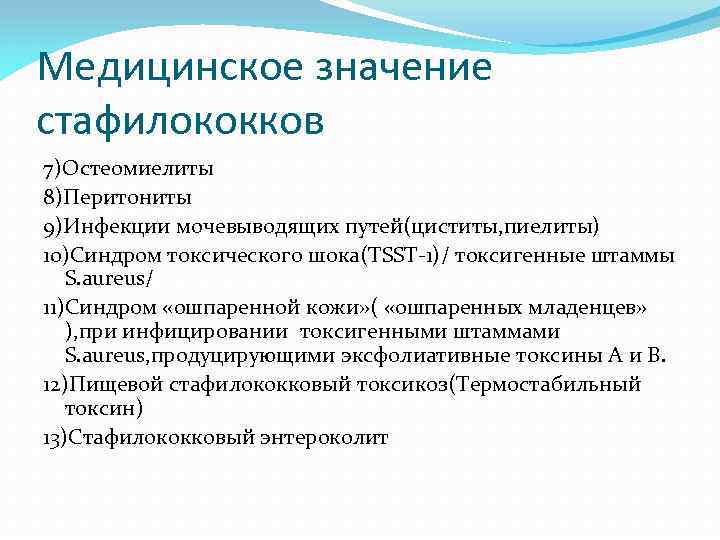 Медицинское значение стафилококков

7)Остеомиелиты

8)Перитониты

9)Инфекции мочевыводящих путей(циститы,пиелиты)

10)Синдром токсического шока(TSST-1)/ токсигенные штаммы S.aureus/

11)Синдром «ошпаренной кожи»( «ошпаренных младенцев» ),при инфицировании токсигенными штаммами S.aureus,продуцирующими эксфолиативные токсины А и В.

12)Пищевой стафилококковый токсикоз(Термостабильный токсин)

13)Стафилококковый энтероколит